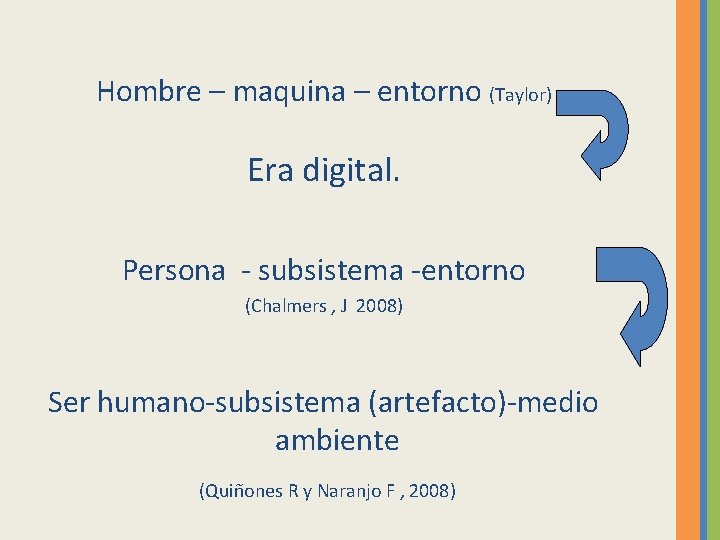 Hombre – maquina – entorno (Taylor)

Era digital.

Persona - subsistema -entorno

(Chalmers , J 2008)

Ser humano-subsistema (artefacto)-medio ambiente

(Quiñones R y Naranjo F , 2008)